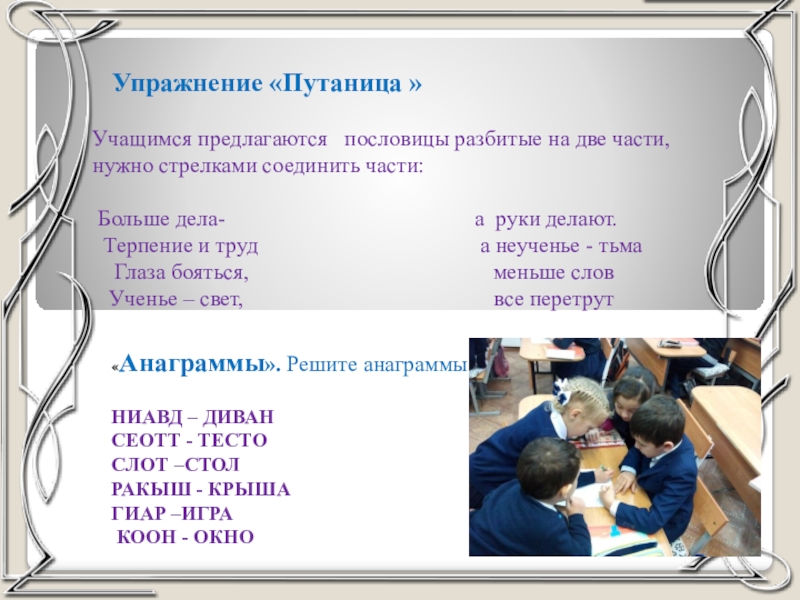 Упражнение «Путаница »

Учащимся предлагаются пословицы разбитые на две части, нужно стрелками соединить части:

Больше дела-
Терпение и труд
Глаза бояться,
Ученье – свет,

а руки делают.
а неученье - тьма
меньше слов
все перетрут

«Анаграммы». Решите анаграммы

НИАВД – ДИВАН
СЕОТТ - ТЕСТО
СЛОТ –СТОЛ
РАКЫШ - КРЫША
ГИАР –ИГРА
КООН - ОКНО